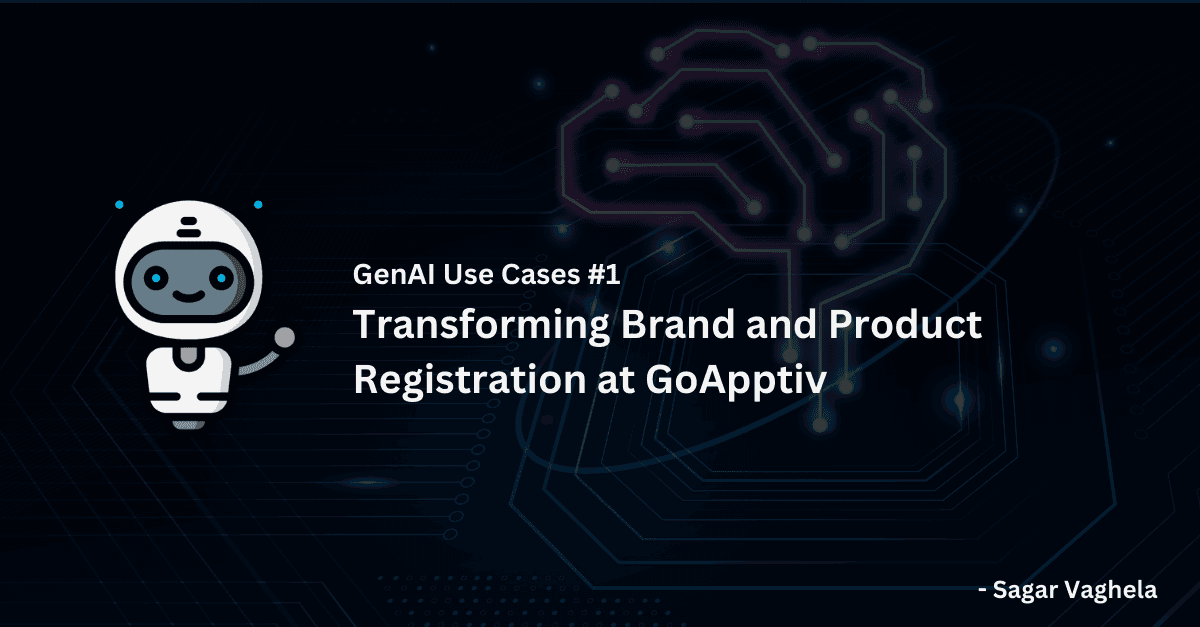 GenAI Use Cases #1

Transforming Brand and Product Registration at GoApptiv

- Sagar Vaghela